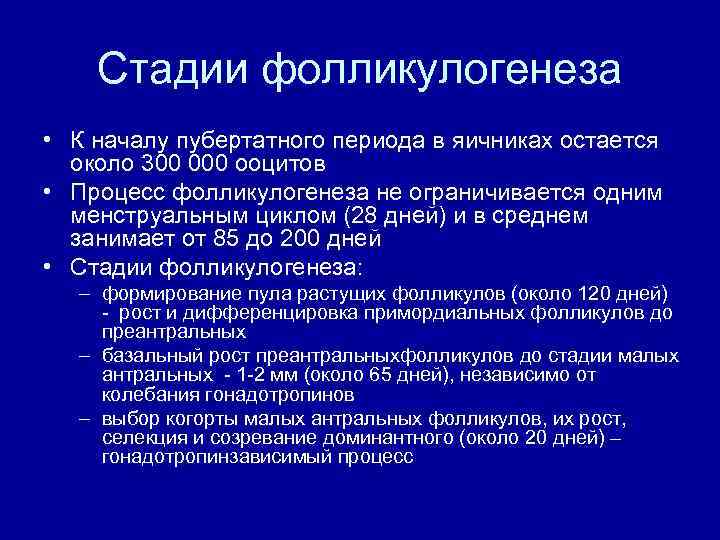 Стадии фолликулогенеза

• К началу пубертатного периода в яичниках остается около 300 000 ооцитов
• Процесс фолликулогенеза не ограничивается одним менструальным циклом (28 дней) и в среднем занимает от 85 до 200 дней
• Стадии фолликулогенеза:
– формирование пула растущих фолликулов (около 120 дней) - рост и дифференцировка примордиальных фолликулов до преантральных
– базальный рост преантральныхфолликулов до стадии малых антральных - 1-2 мм (около 65 дней), независимо от колебания гонадотропинов
– выбор когорты малых антральных фолликулов, их рост, селекция и созревание доминантного (около 20 дней) – гонадотропинзависимый процесс